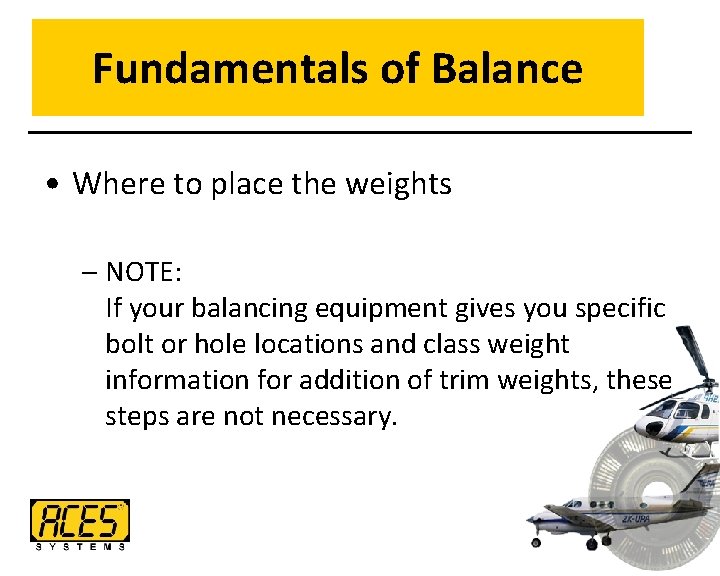 Fundamentals of Balance

• Where to place the weights

– NOTE:
If your balancing equipment gives you specific bolt or hole locations and class weight information for addition of trim weights, these steps are not necessary.

ACES
SYSTEMS

ZK-UPA